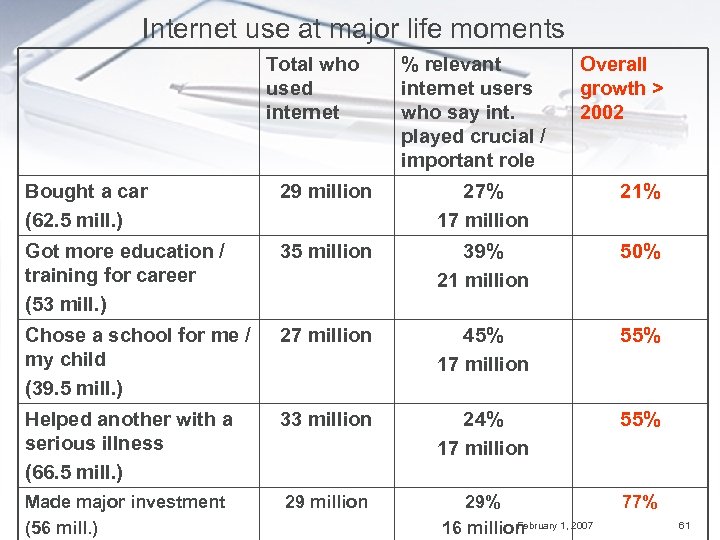 Internet use at major life moments

| | Total who used internet | % relevant internet users who say int. played crucial / important role | Overall growth > 2002 |
|---|---|---|---|
| Bought a car (62.5 mill.) | 29 million | 27% 17 million | 21% |
| Got more education / training for career (53 mill.) | 35 million | 39% 21 million | 50% |
| Chose a school for me / my child (39.5 mill.) | 27 million | 45% 17 million | 55% |
| Helped another with a serious illness (66.5 mill.) | 33 million | 24% 17 million | 55% |
| Made major investment (56 mill.) | 29 million | 29% 16 million | 77% |

February 1, 2007

61